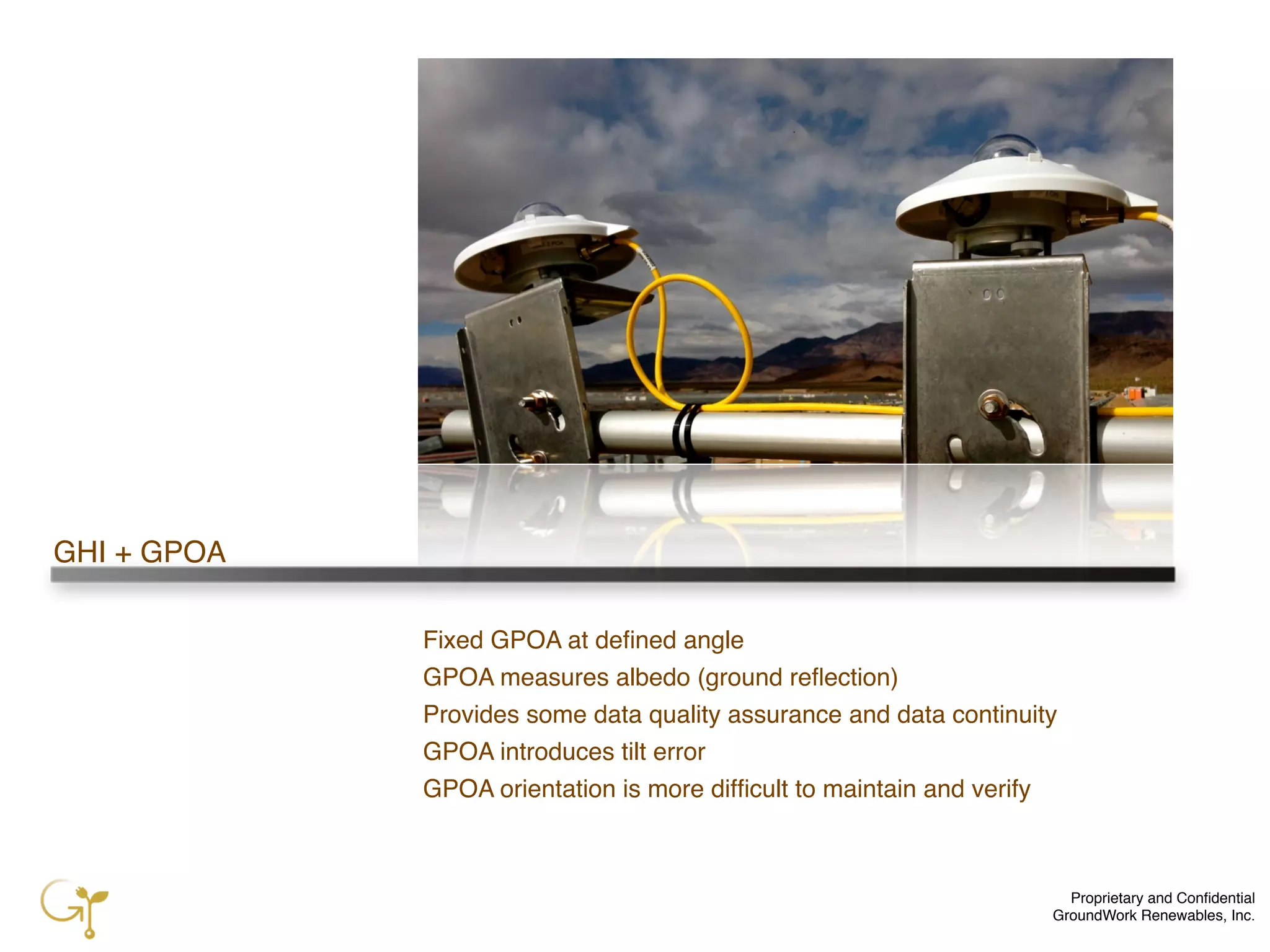 GHI + GPOA

Fixed GPOA at defined angle

GPOA measures albedo (ground reflection)

Provides some data quality assurance and data continuity

GPOA introduces tilt error

GPOA orientation is more difficult to maintain and verify

Proprietary and Confidential
GroundWork Renewables, Inc.